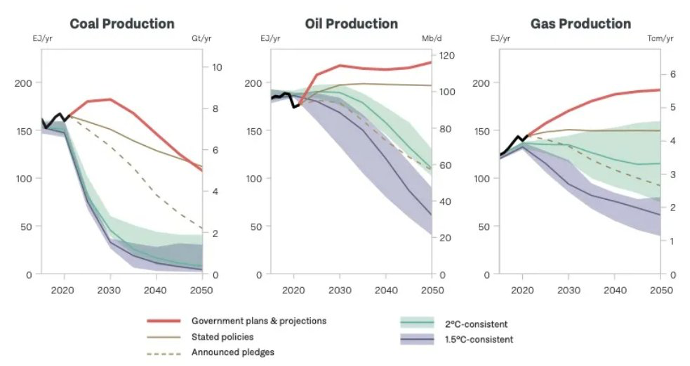 Coal Production

EJ/yr

Gt/yr

200
150
100
50
0

10
8
6
4
2
0

2020 2030 2040 2050

Oil Production

EJ/yr

Mb/d

200
150
100
50
0

120
100
80
60
40
20
0

2020 2030 2040 2050

Gas Production

EJ/yr

Tcm/yr

200
150
100
50
0

6
5
4
3
2
1
0

2020 2030 2040 2050

Government plans & projections
Stated policies
Announced pledges
2°C-consistent
1.5°C-consistent